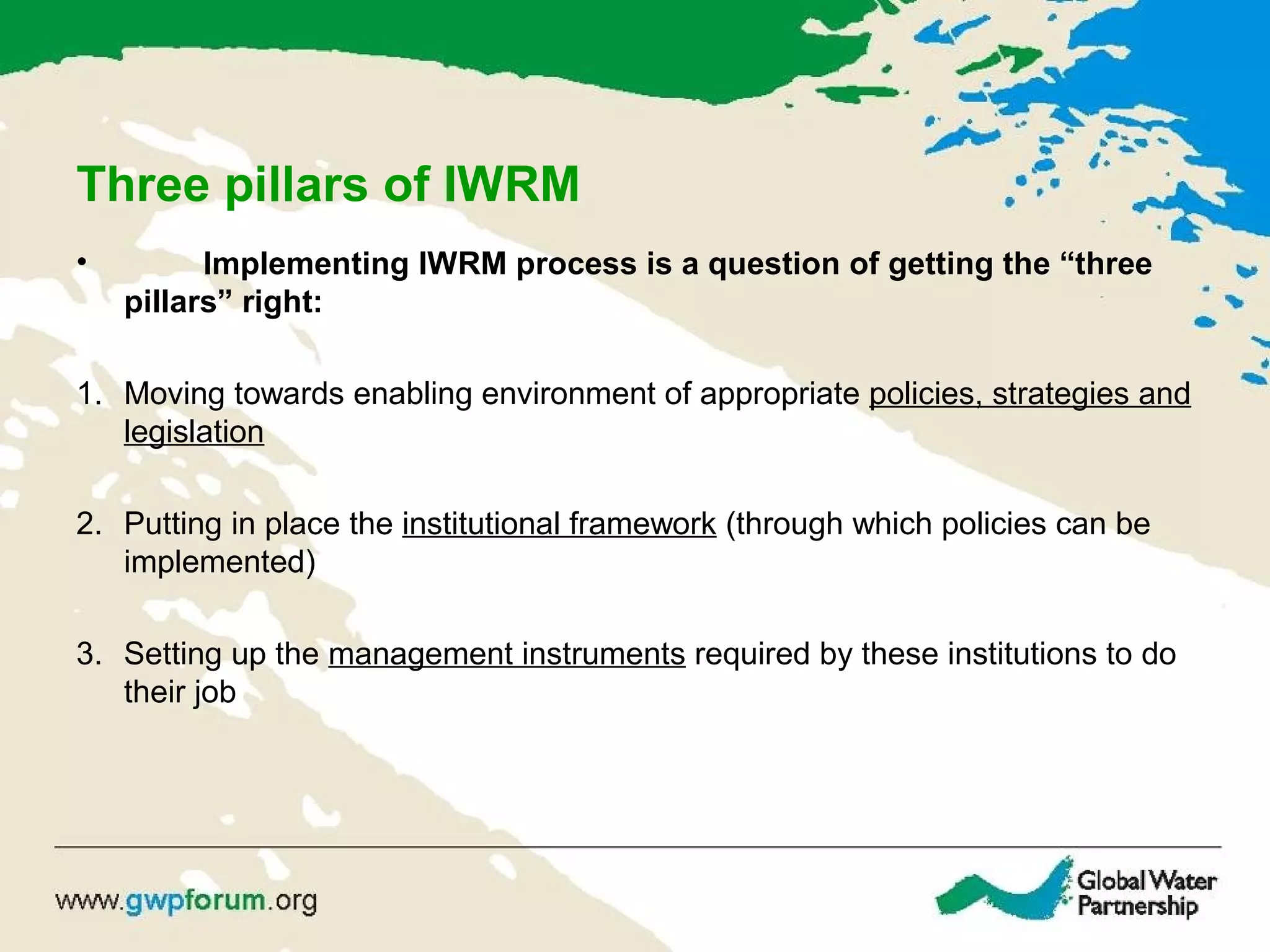 Three pillars of IWRM

• Implementing IWRM process is a question of getting the “three pillars” right:

1. Moving towards enabling environment of appropriate policies, strategies and legislation

2. Putting in place the institutional framework (through which policies can be implemented)

3. Setting up the management instruments required by these institutions to do their job

www.gwpforum.org

Global Water Partnership